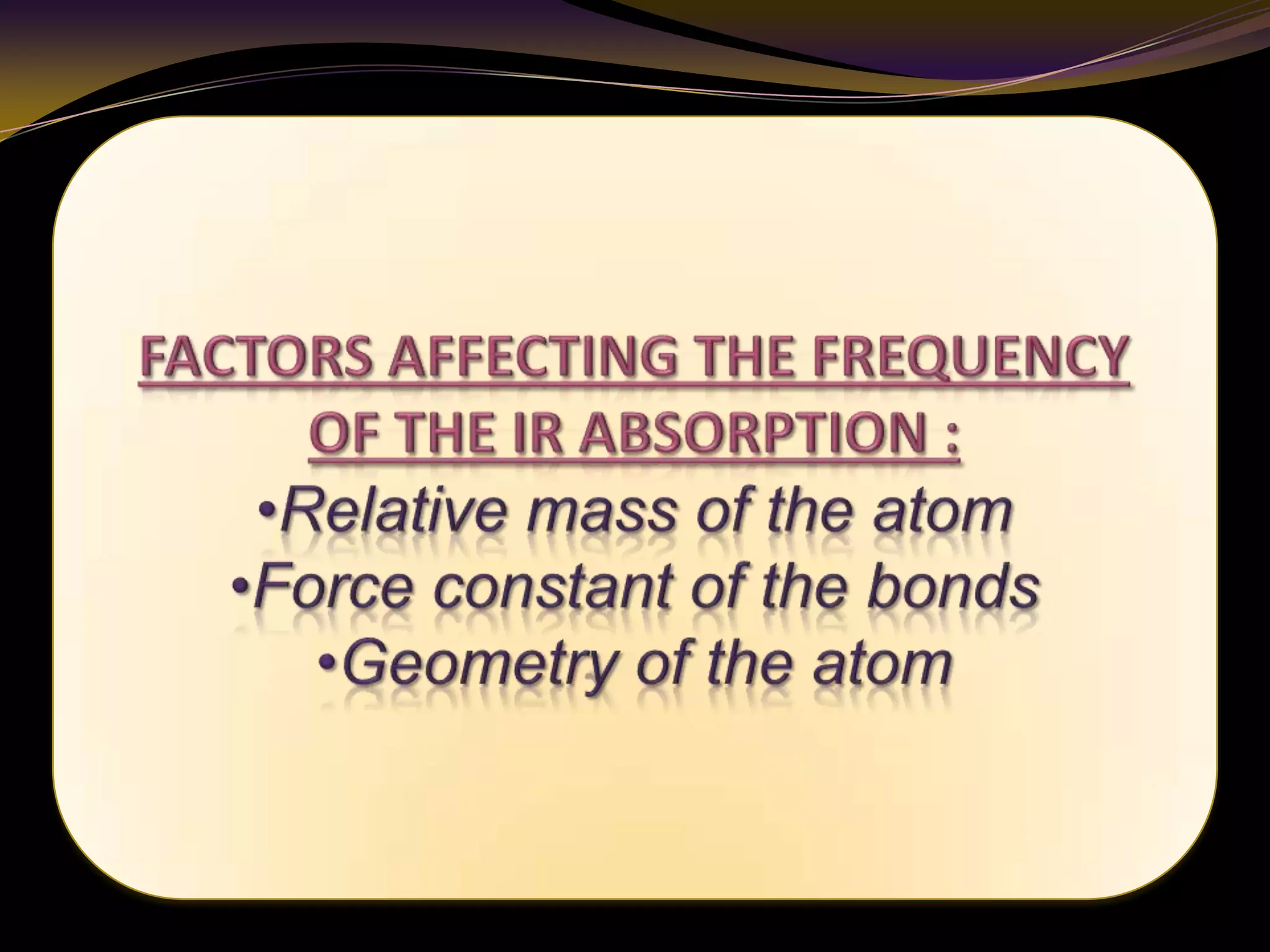 FACTORS AFFECTING THE FREQUENCY OF THE IR ABSORPTION :

•Relative mass of the atom
•Force constant of the bonds
•Geometry of the atom